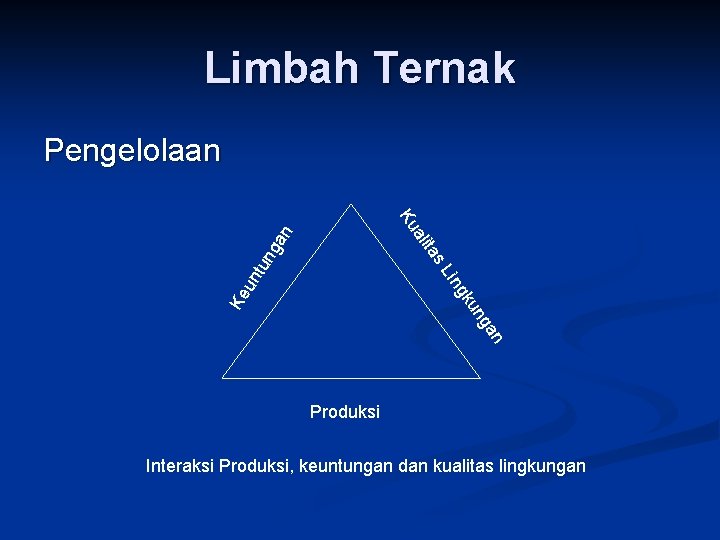 Limbah Ternak

Pengelolaan

Keuntungan

Kualitas Lingkungan

Produksi

Interaksi Produksi, keuntungan dan kualitas lingkungan